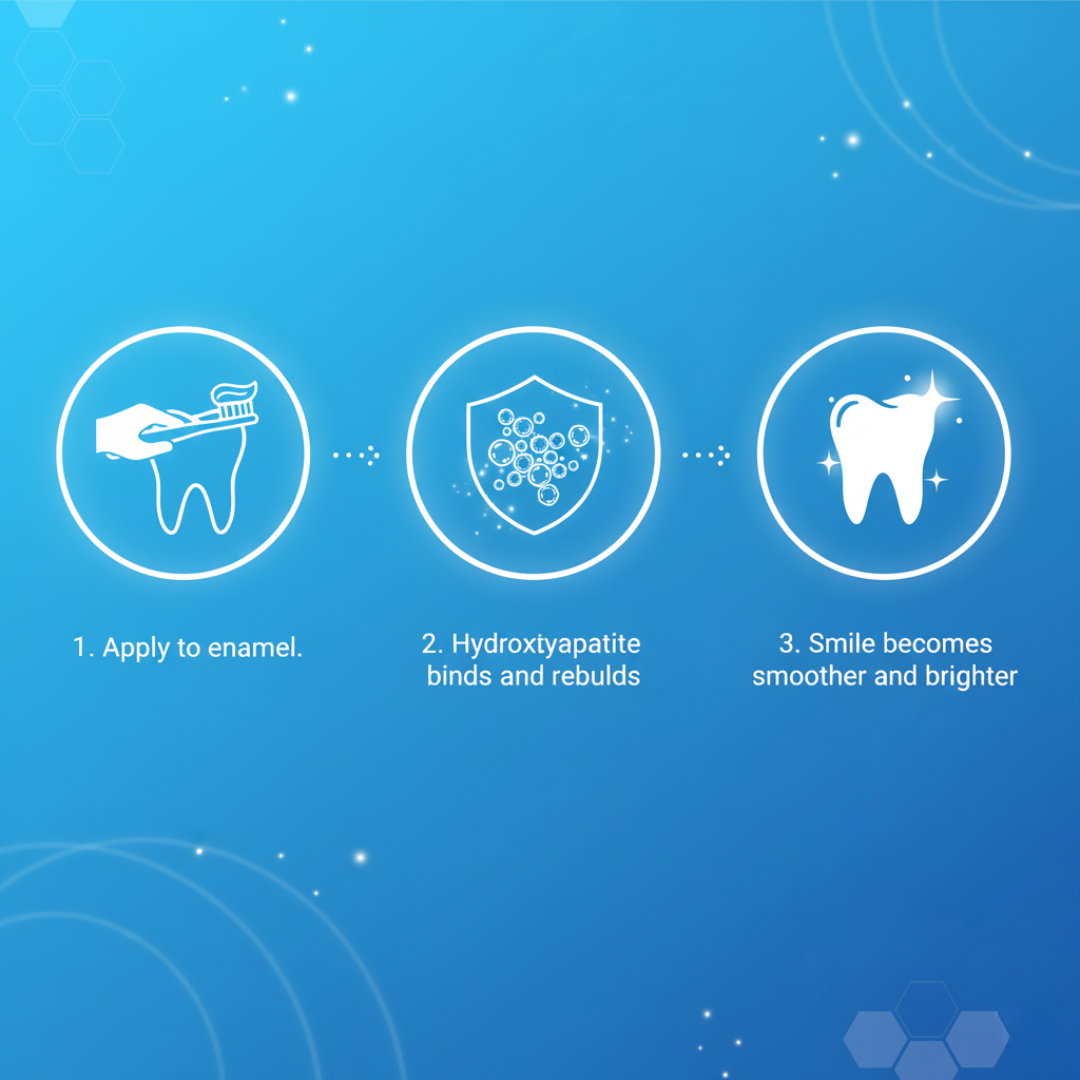 1. Apply to enamel.

2. Hydroxtyapatite binds and rebulds

3. Smile becomes smoother and brighter